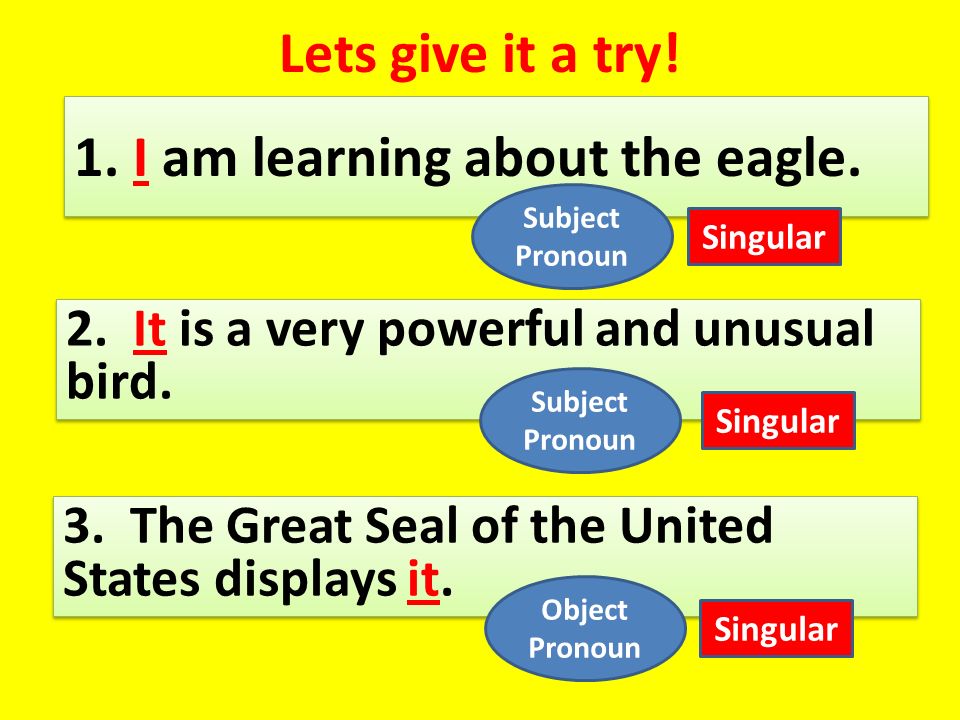 Lets give it a try!

1. I am learning about the eagle.

Subject Pronoun

Singular

2. It is a very powerful and unusual bird.

Subject Pronoun

Singular

3. The Great Seal of the United States displays it.

Object Pronoun

Singular